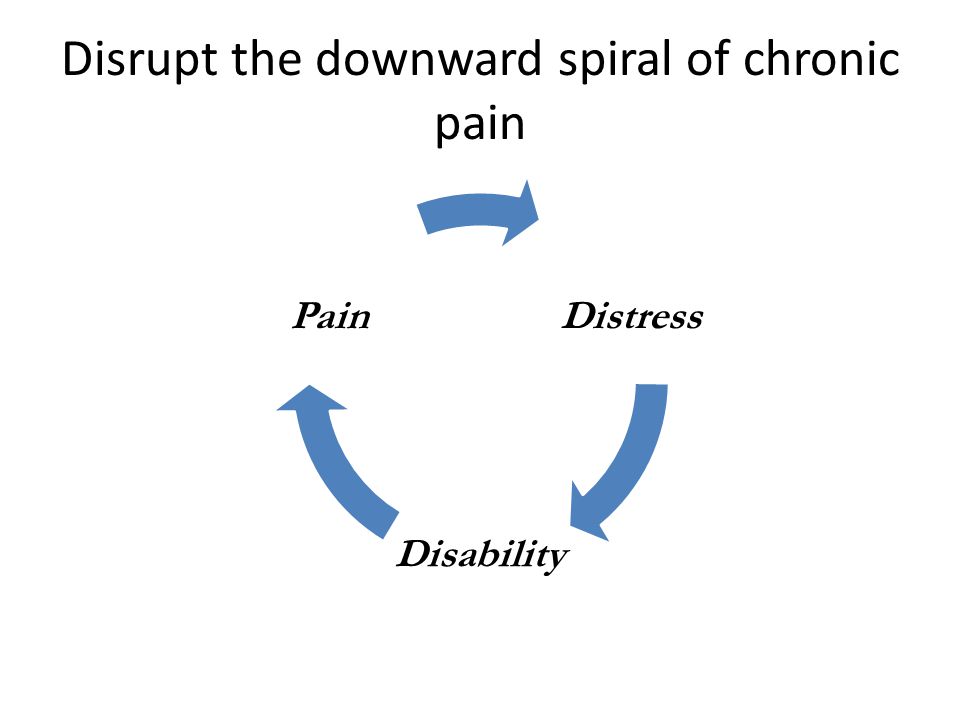 Disrupt the downward spiral of chronic pain

Pain

Distress

Disability